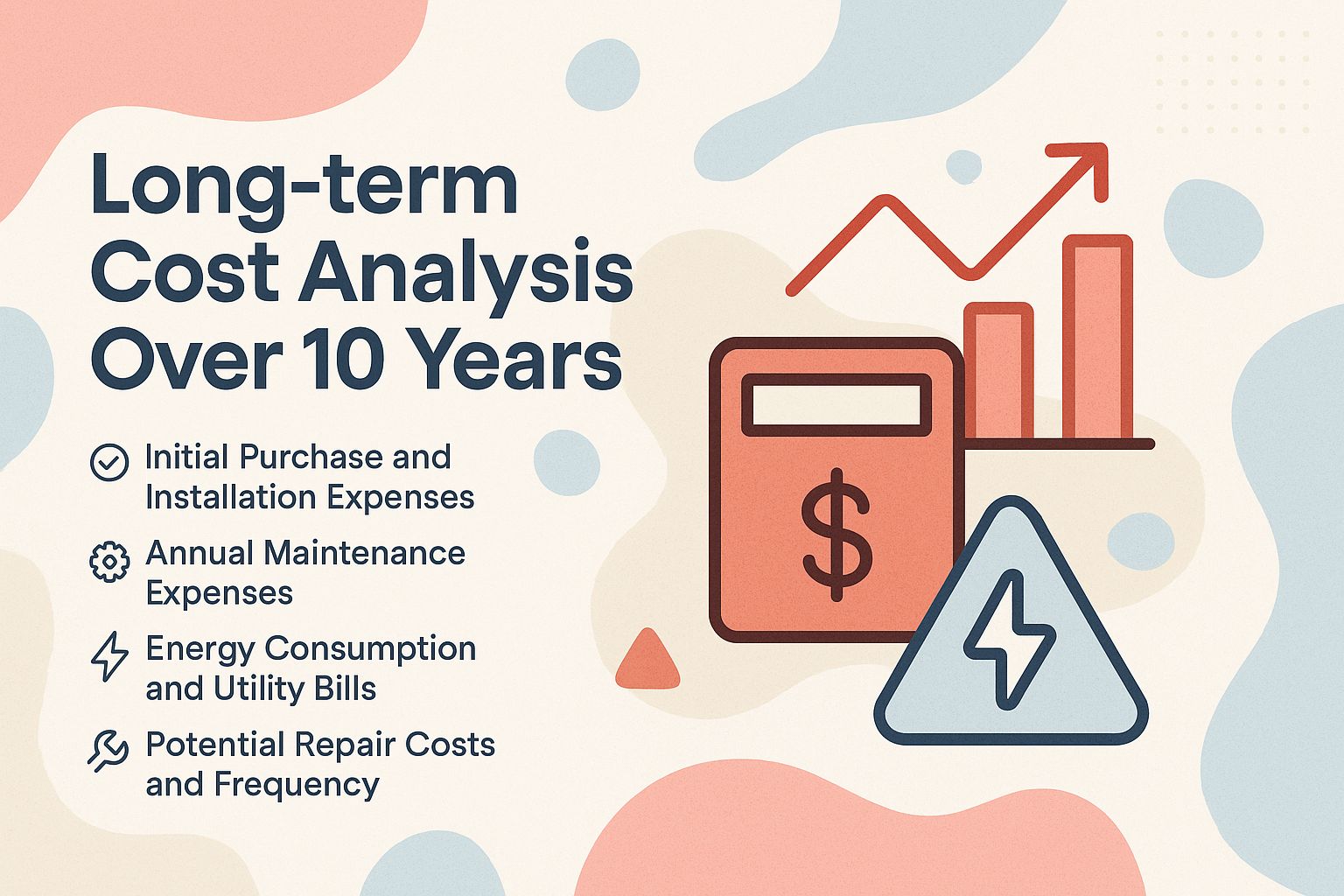 Long-term Cost Analysis Over 10 Years

Initial Purchase and Installation Expenses

Annual Maintenance Expenses

Energy Consumption and Utility Bills

Potential Repair Costs and Frequency

$